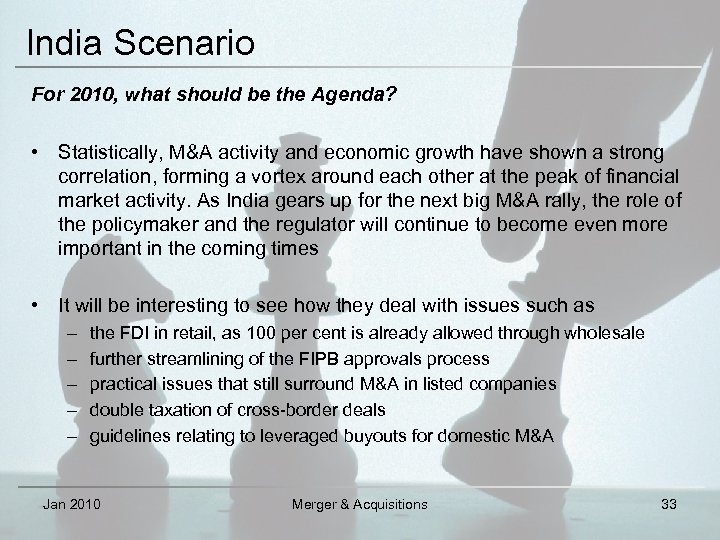 India Scenario

For 2010, what should be the Agenda?

• Statistically, M&A activity and economic growth have shown a strong correlation, forming a vortex around each other at the peak of financial market activity. As India gears up for the next big M&A rally, the role of the policymaker and the regulator will continue to become even more important in the coming times

• It will be interesting to see how they deal with issues such as
– the FDI in retail, as 100 per cent is already allowed through wholesale
– further streamlining of the FIPB approvals process
– practical issues that still surround M&A in listed companies
– double taxation of cross-border deals
– guidelines relating to leveraged buyouts for domestic M&A

Jan 2010
Merger & Acquisitions
33